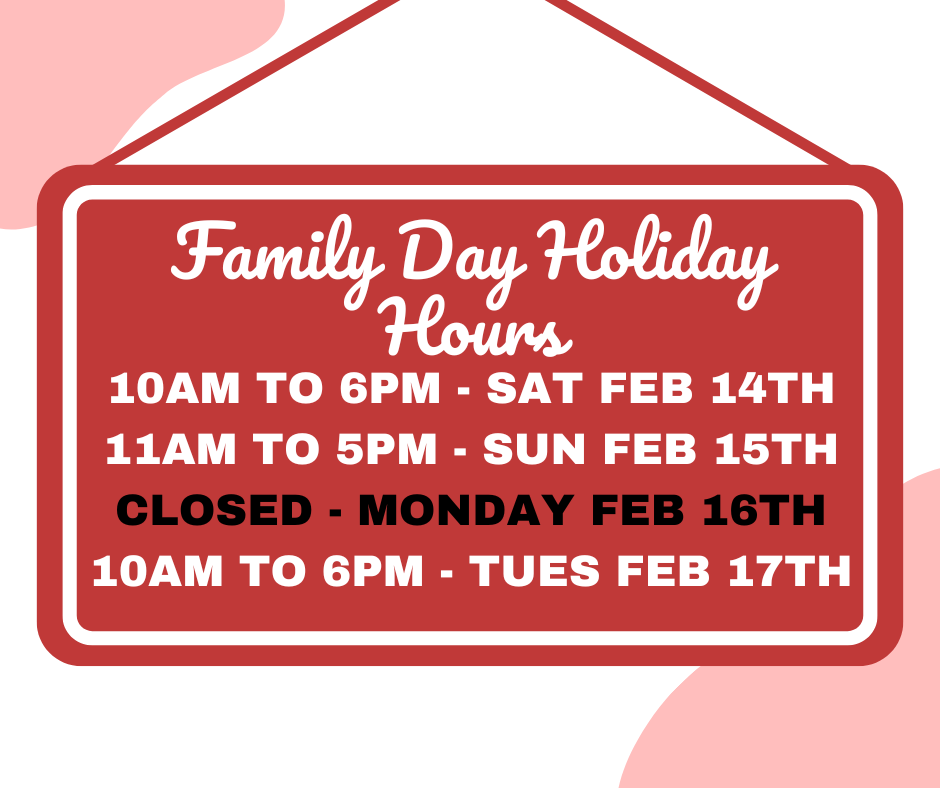 Family Day Holiday Hours

10AM TO 6PM - SAT FEB 14TH
11AM TO 5PM - SUN FEB 15TH
CLOSED - MONDAY FEB 16TH
10AM TO 6PM - TUES FEB 17TH